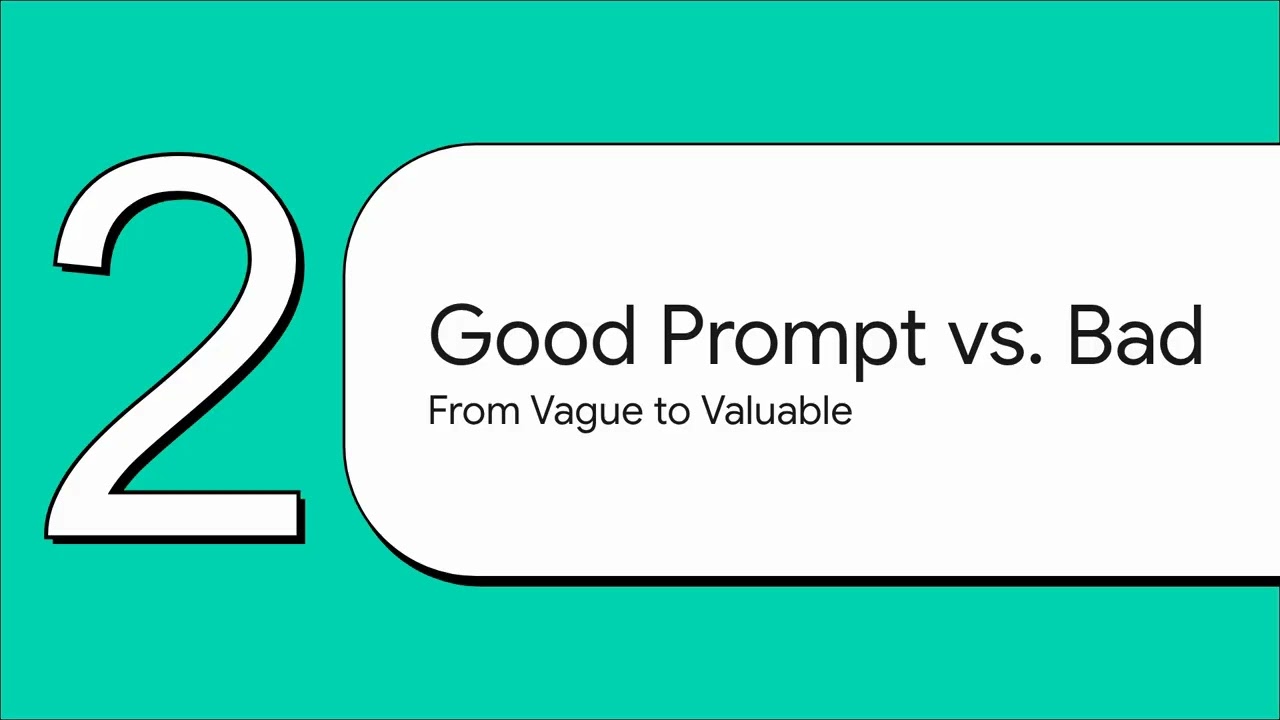 2

Good Prompt vs. Bad

From Vague to Valuable